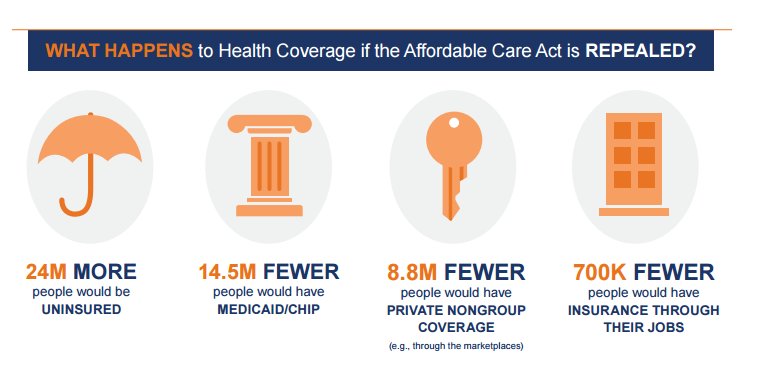 WHAT HAPPENS to Health Coverage if the Affordable Care Act is REPEALED?

24M MORE
people would be
UNINSURED

14.5M FEWER
people would have
MEDICAID/CHIP

8.8M FEWER
people would have
PRIVATE NONGROUP COVERAGE
(e.g., through the marketplaces)

700K FEWER
people would have
INSURANCE THROUGH THEIR JOBS